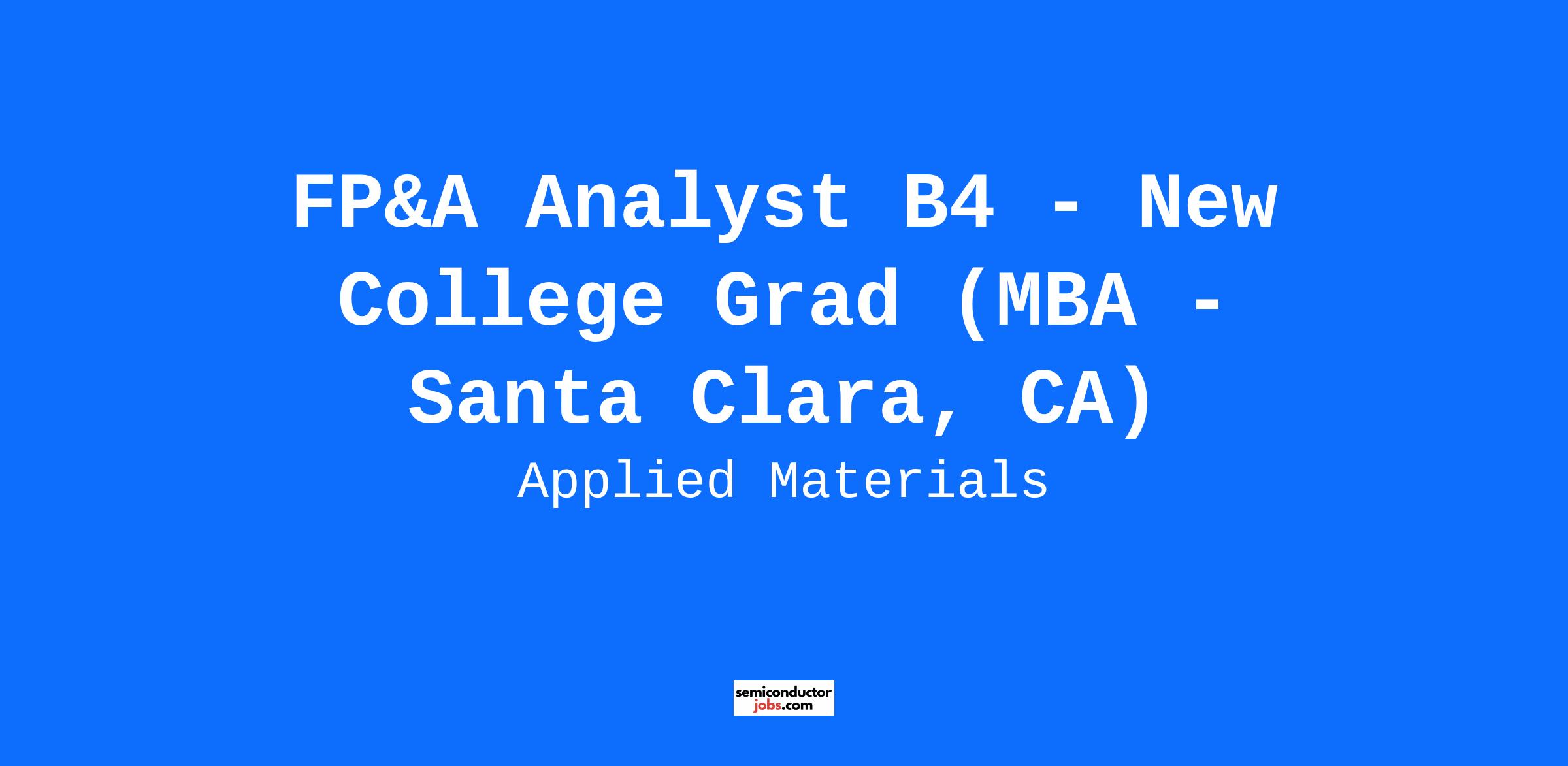 FP&A Analyst B4 - New College Grad (MBA - Santa Clara, CA)

Applied Materials

semiconductor
jobs.com